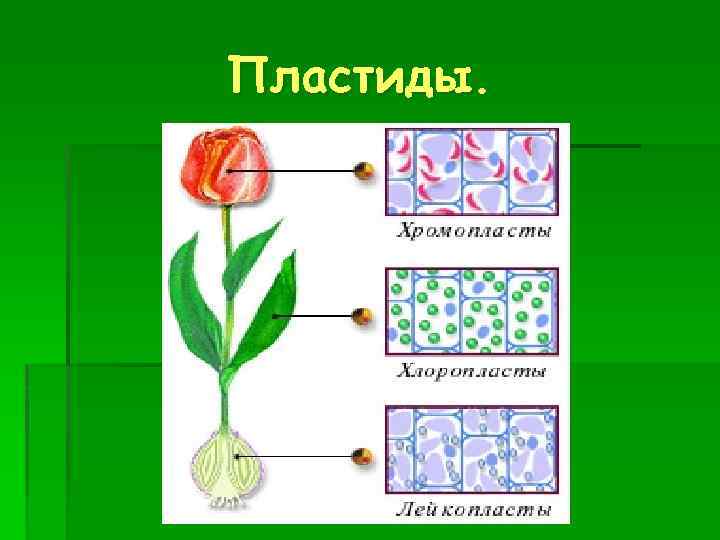 Пластиды.

Хромопласты

Хлоропласты

Лейкопласты